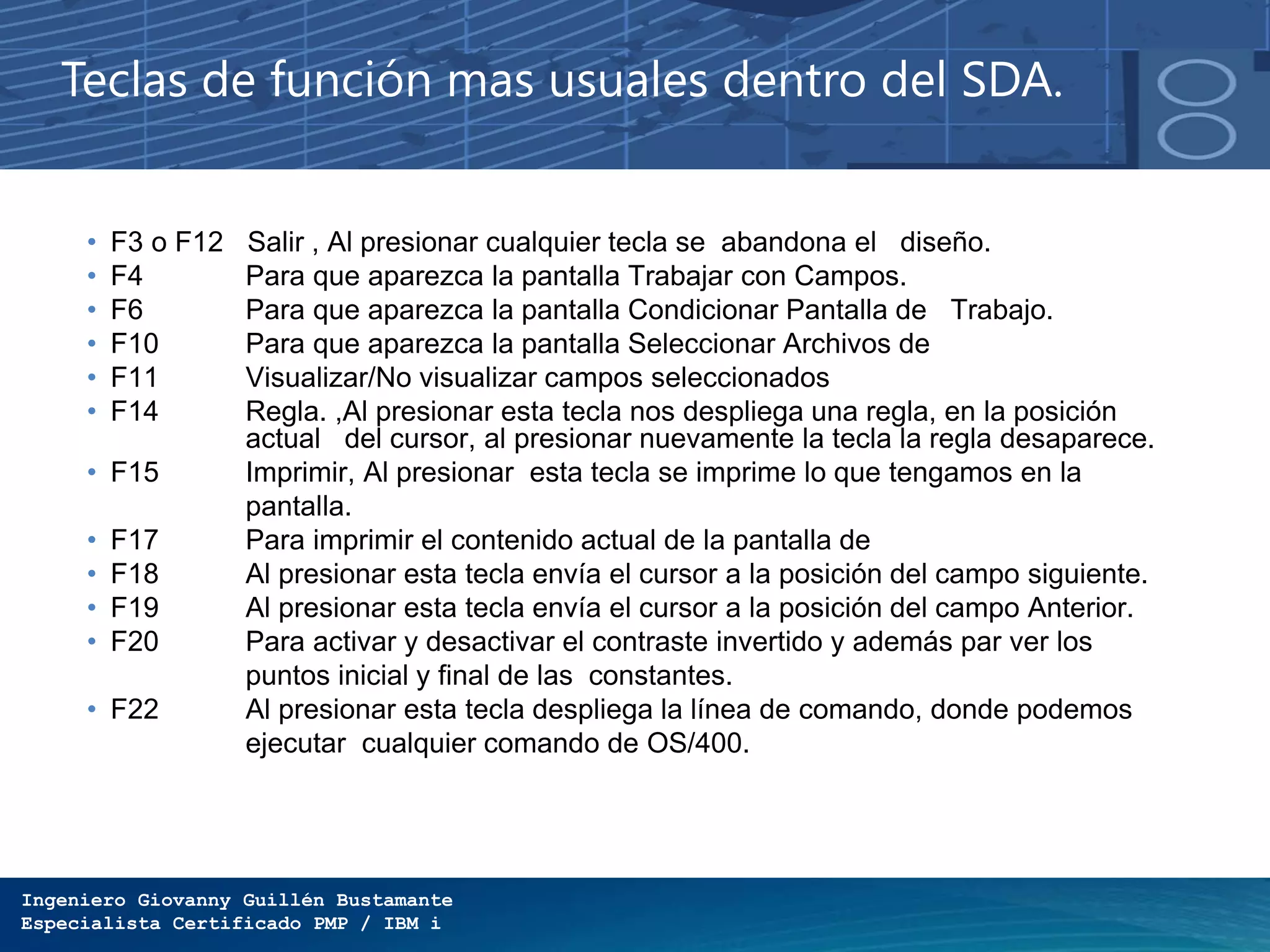 Teclas de función mas usuales dentro del SDA.

• F3 o F12 Salir , Al presionar cualquier tecla se abandona el diseño.
• F4 Para que aparezca la pantalla Trabajar con Campos.
• F6 Para que aparezca la pantalla Condicionar Pantalla de Trabajo.
• F10 Para que aparezca la pantalla Seleccionar Archivos de
• F11 Visualizar/No visualizar campos seleccionados
• F14 Regla. ,Al presionar esta tecla nos despliega una regla, en la posición actual del cursor, al presionar nuevamente la tecla la regla desaparece.
• F15 Imprimir, Al presionar esta tecla se imprime lo que tengamos en la pantalla.
• F17 Para imprimir el contenido actual de la pantalla de
• F18 Al presionar esta tecla envía el cursor a la posición del campo siguiente.
• F19 Al presionar esta tecla envía el cursor a la posición del campo Anterior.
• F20 Para activar y desactivar el contraste invertido y además par ver los puntos inicial y final de las constantes.
• F22 Al presionar esta tecla despliega la línea de comando, donde podemos ejecutar cualquier comando de OS/400.

Ingeniero Giovanny Guillén Bustamante
Especialista Certificado PMP / IBM i